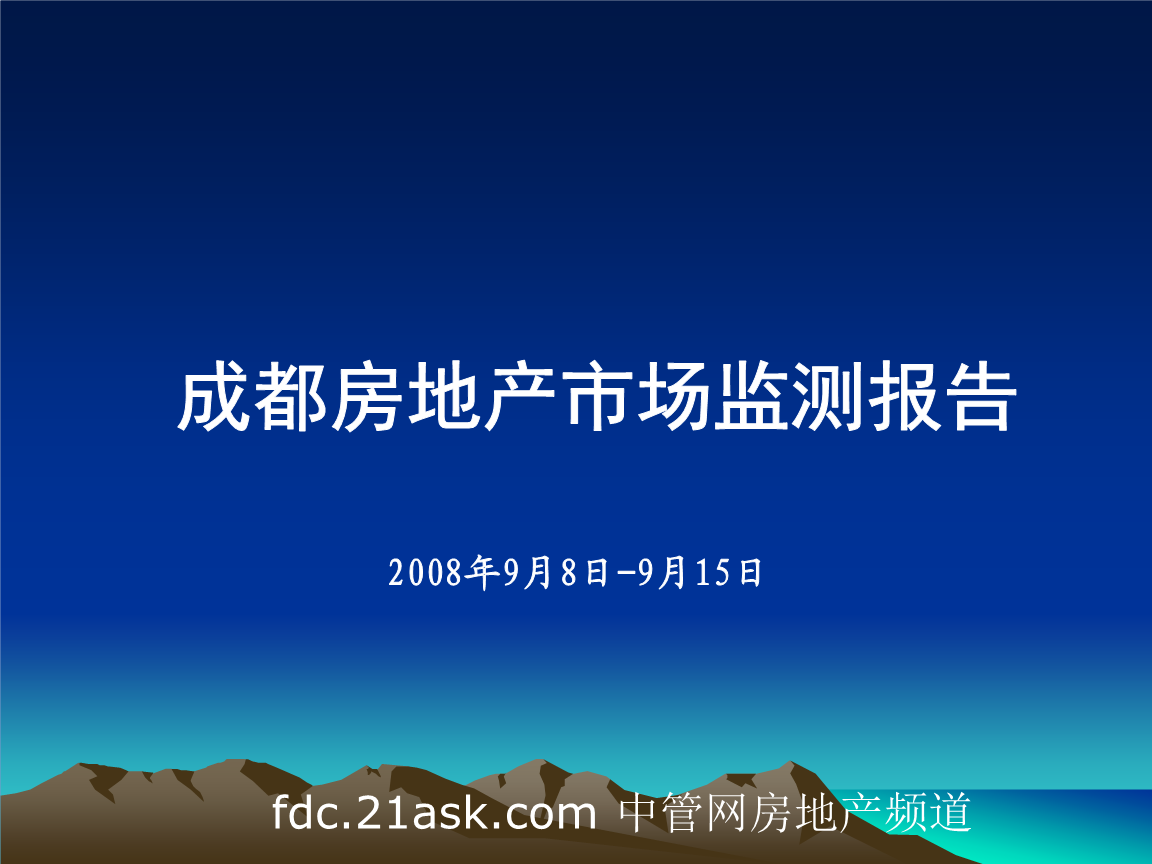 成都房地产市场监测报告

2008年9月8日-9月15日

fdc.21ask.com 中管网房地产频道